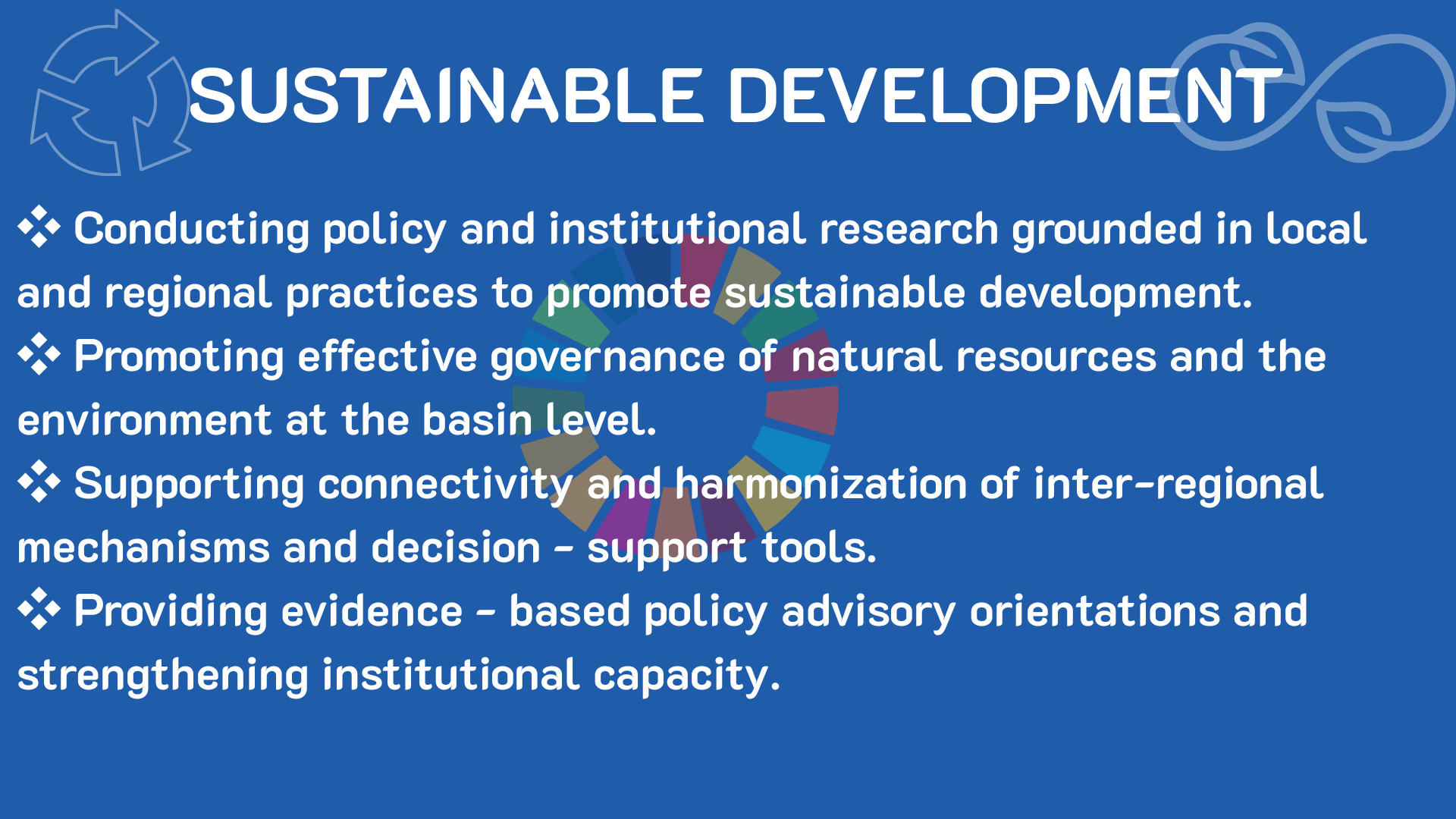 SUSTAINABLE DEVELOPMENT

❖ Conducting policy and institutional research grounded in local and regional practices to promote sustainable development.

❖ Promoting effective governance of natural resources and the environment at the basin level.

❖ Supporting connectivity and harmonization of inter-regional mechanisms and decision - support tools.

❖ Providing evidence - based policy advisory orientations and strengthening institutional capacity.